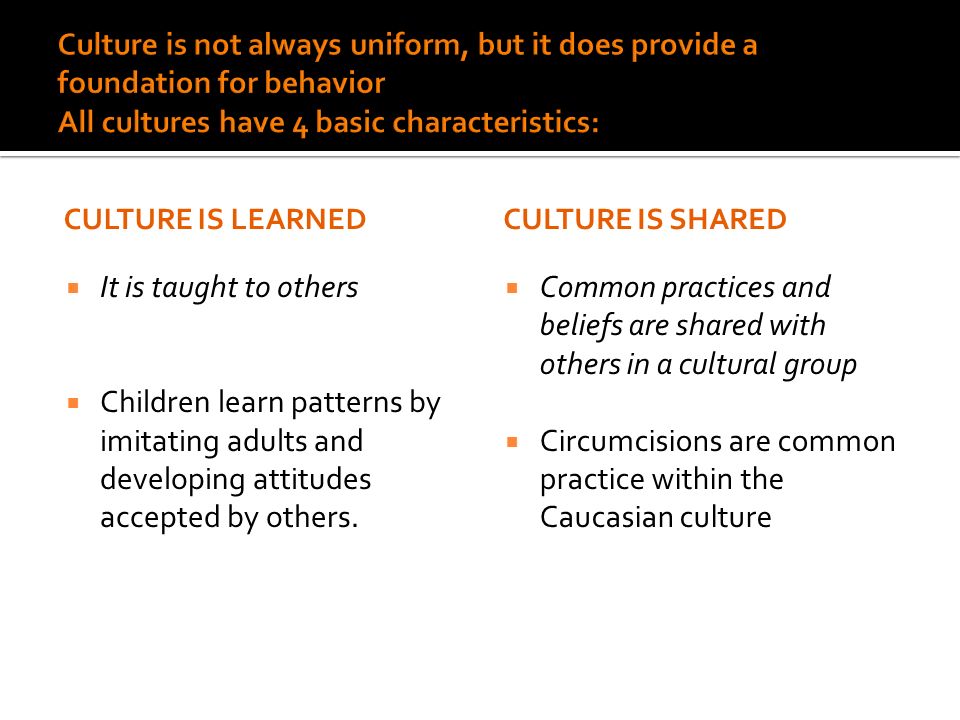 Culture is not always uniform, but it does provide a foundation for behavior
All cultures have 4 basic characteristics:

CULTURE IS LEARNED

It is taught to others

Children learn patterns by imitating adults and developing attitudes accepted by others.

CULTURE IS SHARED

Common practices and beliefs are shared with others in a cultural group

Circumcisions are common practice within the Caucasian culture